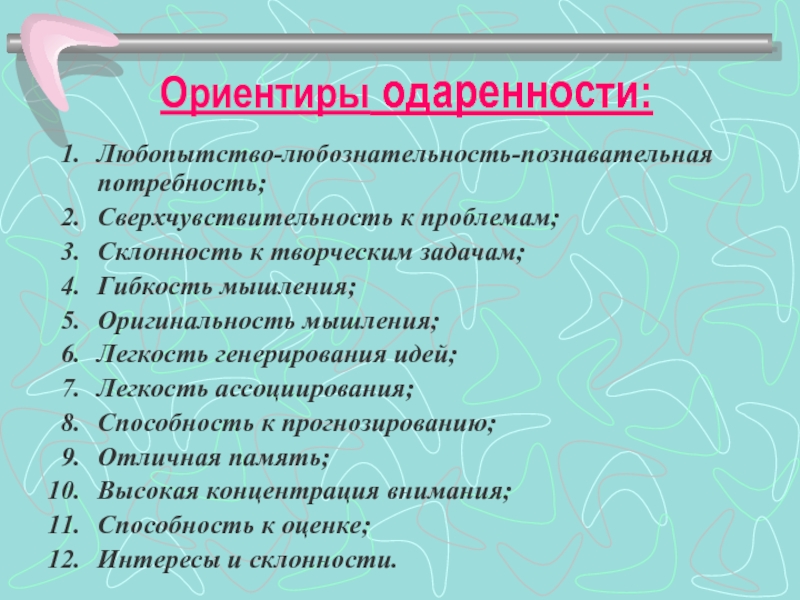 Ориентиры одаренности:

1. Любопытство-любознательность-познавательная потребность;
2. Сверхчувствительность к проблемам;
3. Склонность к творческим задачам;
4. Гибкость мышления;
5. Оригинальность мышления;
6. Легкость генерирования идей;
7. Легкость ассоциирования;
8. Способность к прогнозированию;
9. Отличная память;
10. Высокая концентрация внимания;
11. Способность к оценке;
12. Интересы и склонности.